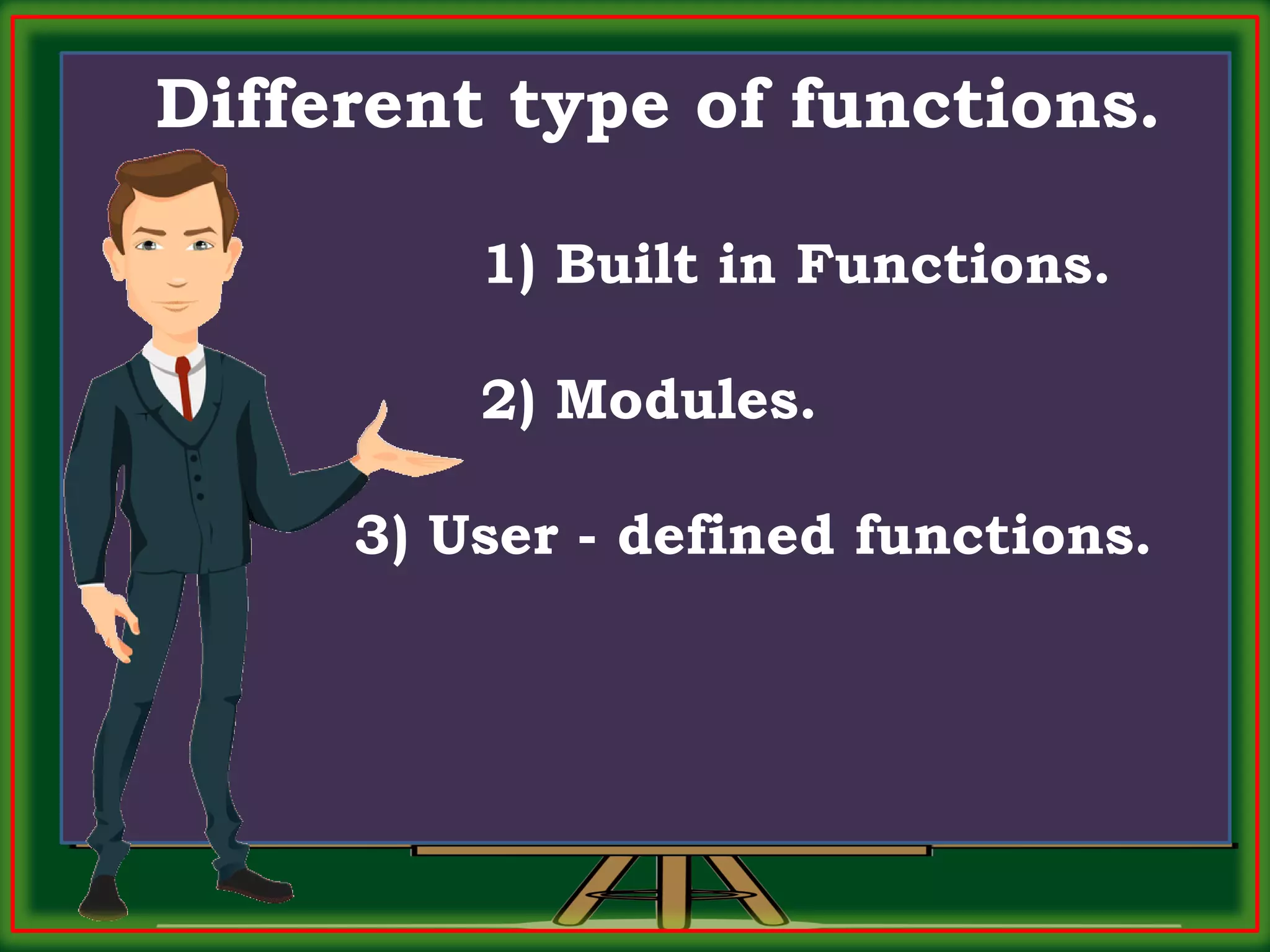 Different type of functions.

1) Built in Functions.

2) Modules.

3) User - defined functions.